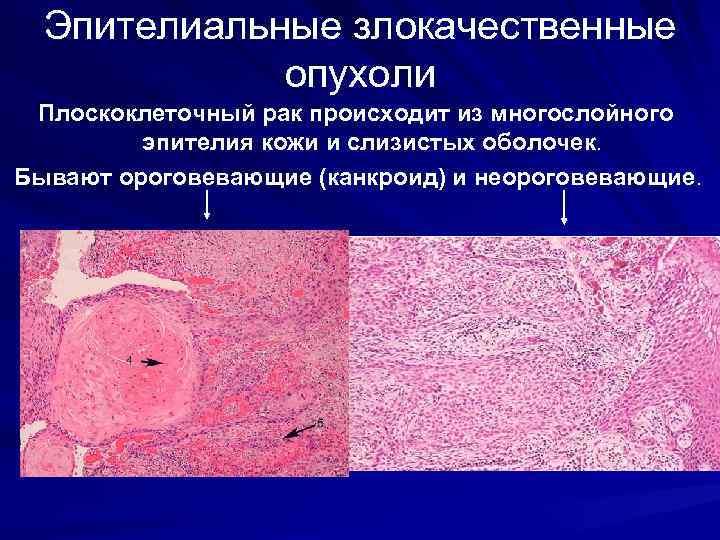 Эпителиальные злокачественные опухоли

Плоскоклеточный рак происходит из многослойного эпителия кожи и слизистых оболочек.

Бывают ороговевающие (канкроид) и неороговевающие.

4

5